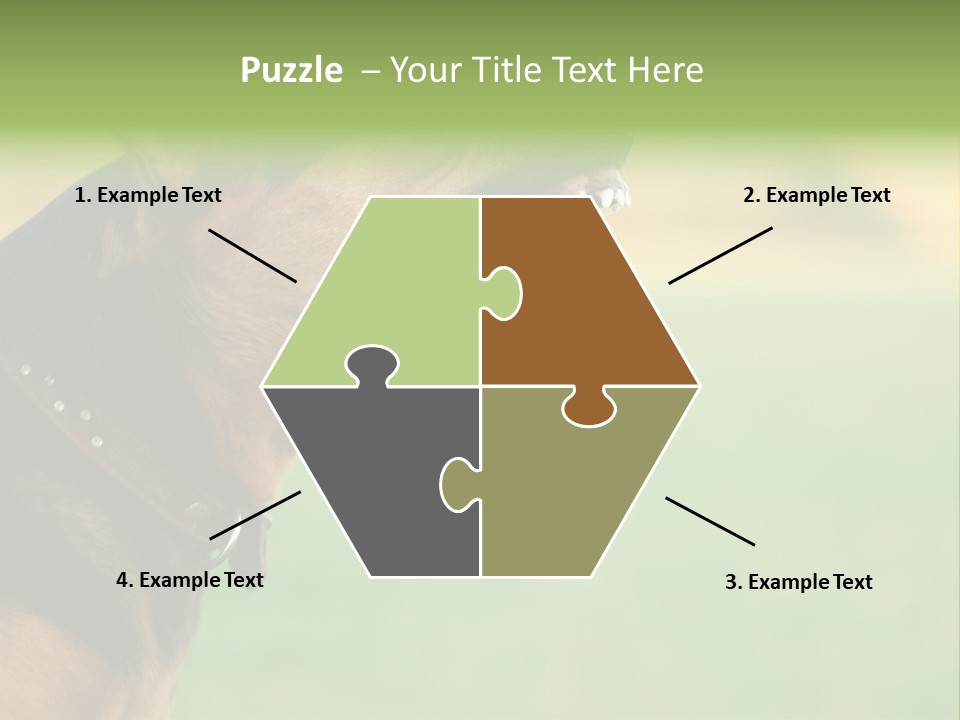 Puzzle – Your Title Text Here

1. Example Text

2. Example Text

4. Example Text

3. Example Text